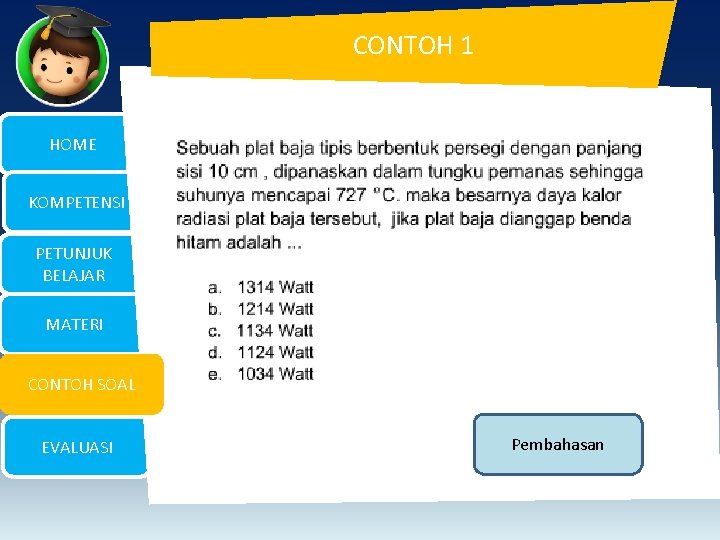 CONTOH 1

HOME

KOMPETENSI

PETUNJUK BELAJAR

MATERI

CONTOH SOAL

EVALUASI

Sebuah plat baja tipis berbentuk persegi dengan panjang sisi 10 cm , dipanaskan dalam tungku pemanas sehingga suhunya mencapai 727 °C. maka besarnya daya kalor radiasi plat baja tersebut, jika plat baja dianggap benda hitam adalah ...

a. 1314 Watt
b. 1214 Watt
c. 1134 Watt
d. 1124 Watt
e. 1034 Watt

Pembahasan